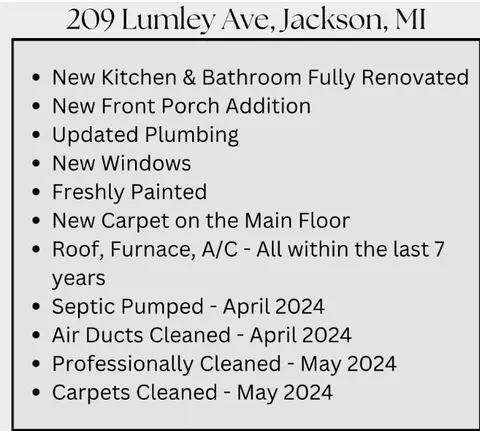 209 Lumley Ave, Jackson, MI

- New Kitchen & Bathroom Fully Renovated
- New Front Porch Addition
- Updated Plumbing
- New Windows
- Freshly Painted
- New Carpet on the Main Floor
- Roof, Furnace, A/C - All within the last 7 years
- Septic Pumped - April 2024
- Air Ducts Cleaned - April 2024
- Professionally Cleaned - May 2024
- Carpets Cleaned - May 2024